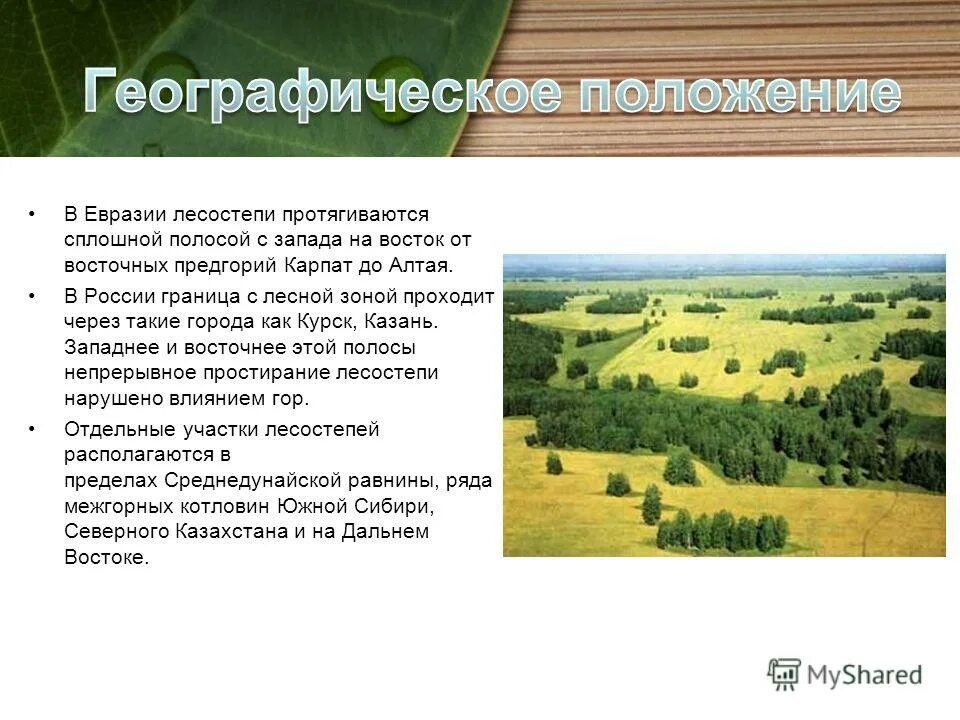 Географическое положение

• В Евразии лесостепи протягиваются сплошной полосой с запада на восток от восточных предгорий Карпат до Алтая.

• В России граница с лесной зоной проходит через такие города как Курск, Казань. Западнее и восточнее этой полосы непрерывное простирание лесостепи нарушено влиянием гор.

• Отдельные участки лесостепей располагаются в пределах Среднедунайской равнины, ряда межгорных котловин Южной Сибири, Северного Казахстана и на Дальнем Востоке.

MyShared